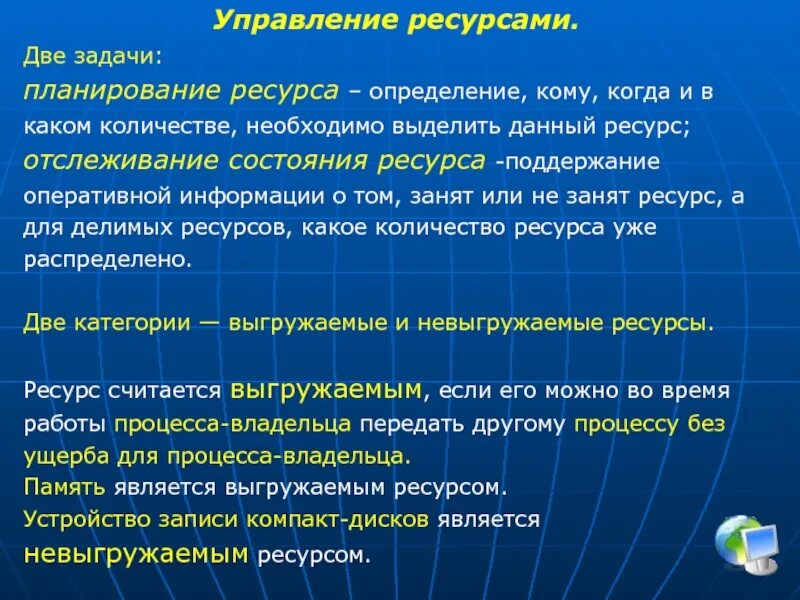 Управление ресурсами.

Две задачи:
планирование ресурса – определение, кому, когда и в каком количестве, необходимо выделить данный ресурс;
отслеживание состояния ресурса -поддержание оперативной информации о том, занят или не занят ресурс, а для делимых ресурсов, какое количество ресурса уже распределено.

Две категории — выгружаемые и невыгружаемые ресурсы.

Ресурс считается выгружаемым, если его можно во время работы процесса-владельца передать другому процессу без ущерба для процесса-владельца.
Память является выгружаемым ресурсом.
Устройство записи компакт-дисков является невыгружаемым ресурсом.